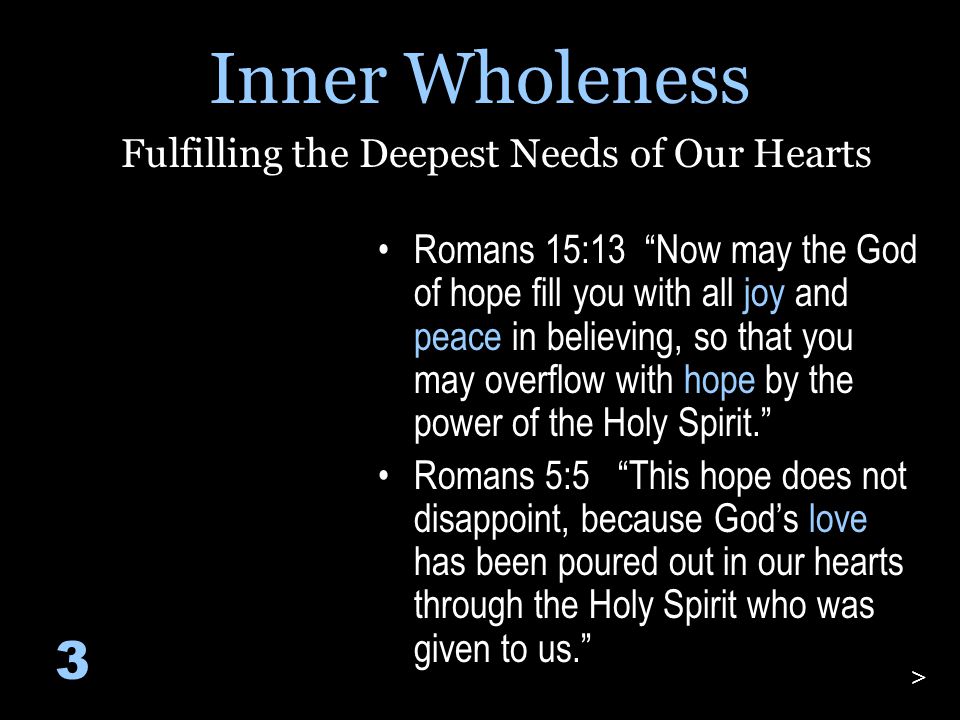 Inner Wholeness

Fulfilling the Deepest Needs of Our Hearts

• Romans 15:13 “Now may the God of hope fill you with all joy and peace in believing, so that you may overflow with hope by the power of the Holy Spirit.”

• Romans 5:5 “This hope does not disappoint, because God’s love has been poured out in our hearts through the Holy Spirit who was given to us.”

3

>